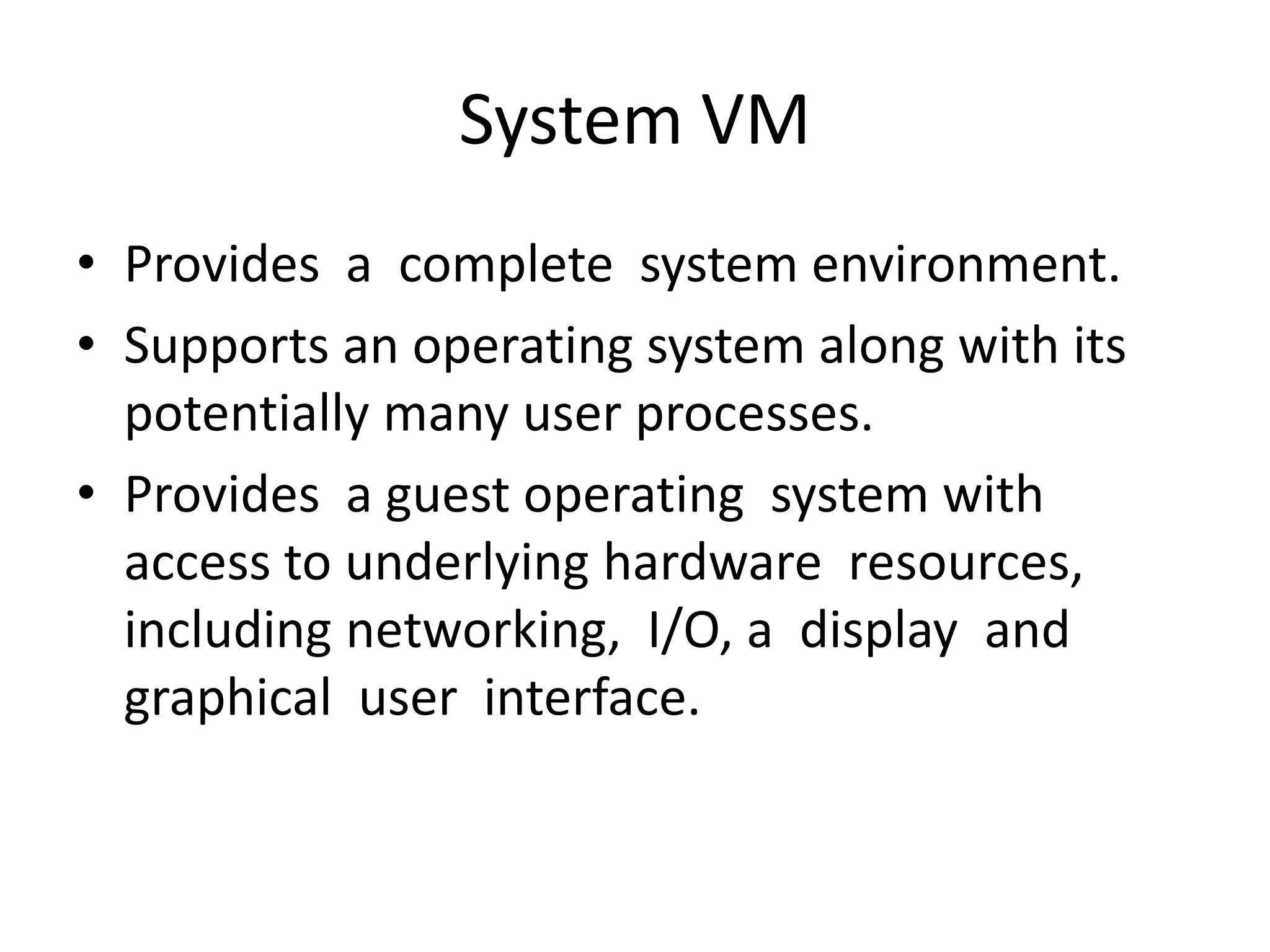 System VM

• Provides a complete system environment.
• Supports an operating system along with its potentially many user processes.
• Provides a guest operating system with access to underlying hardware resources, including networking, I/O, a display and graphical user interface.